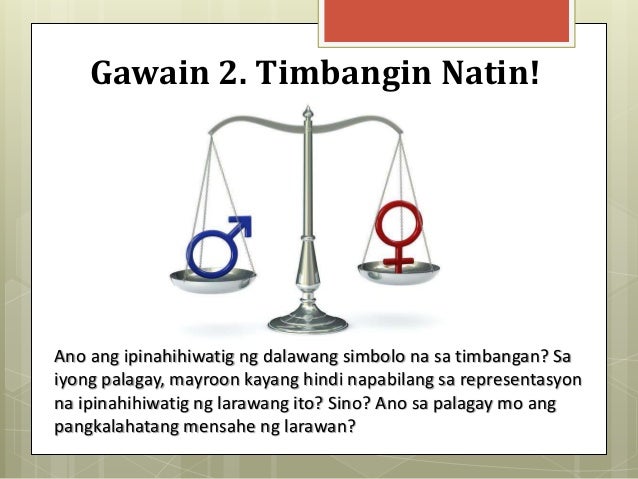 Gawain 2. Timbangin Natin!

Ano ang ipinahihiwatig ng dalawang simbolo na sa timbangan? Sa iyong palagay, mayroon kayang hindi napabilang sa representasyon na ipinahihiwatig ng larawang ito? Sino? Ano sa palagay mo ang pangkalahatang mensahe ng larawan?